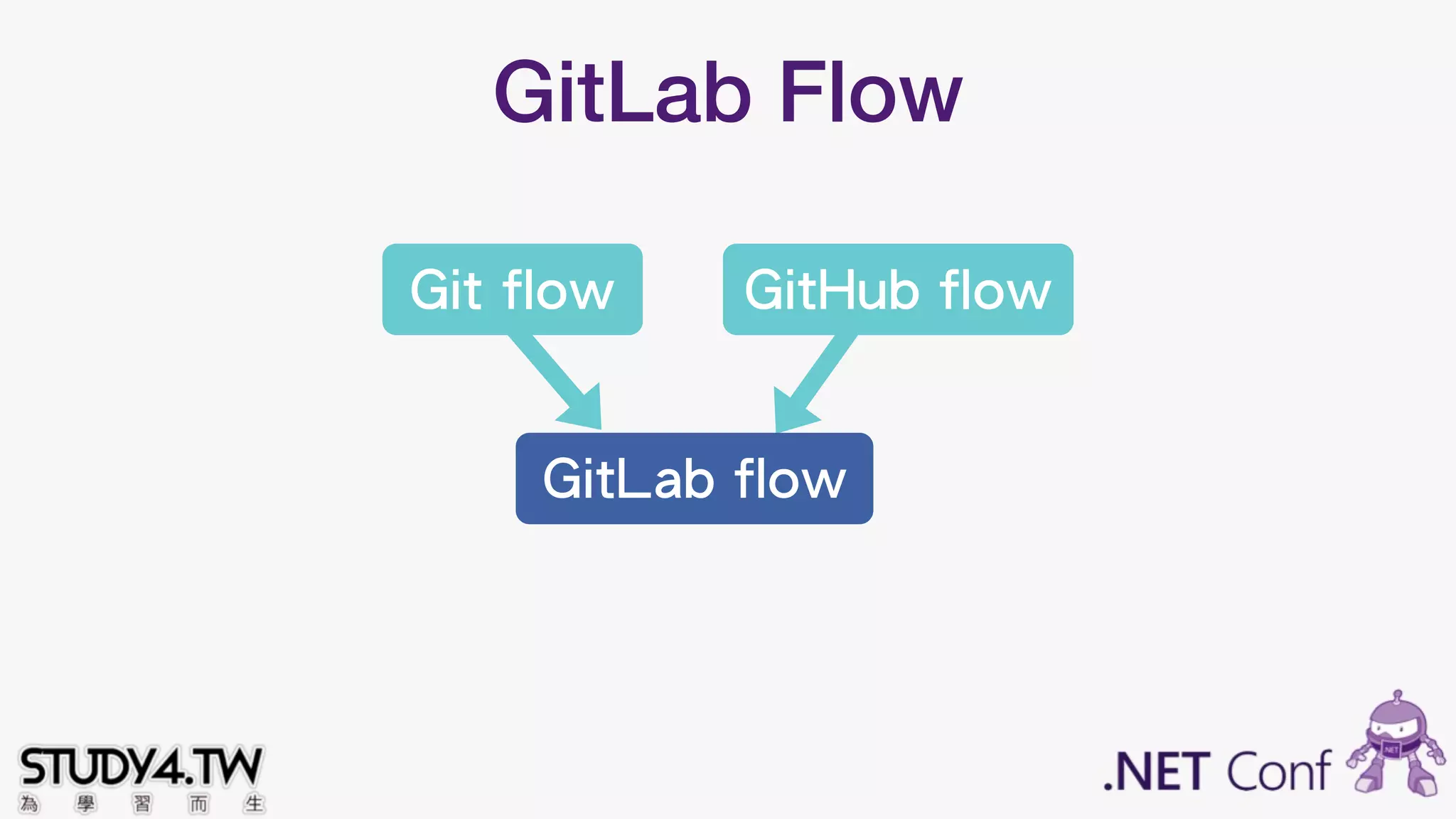 GitLab Flow

Git flow

GitHub flow

GitLab flow

STUDY4.TW
為 學 習 而 生

.NET Conf

.NET